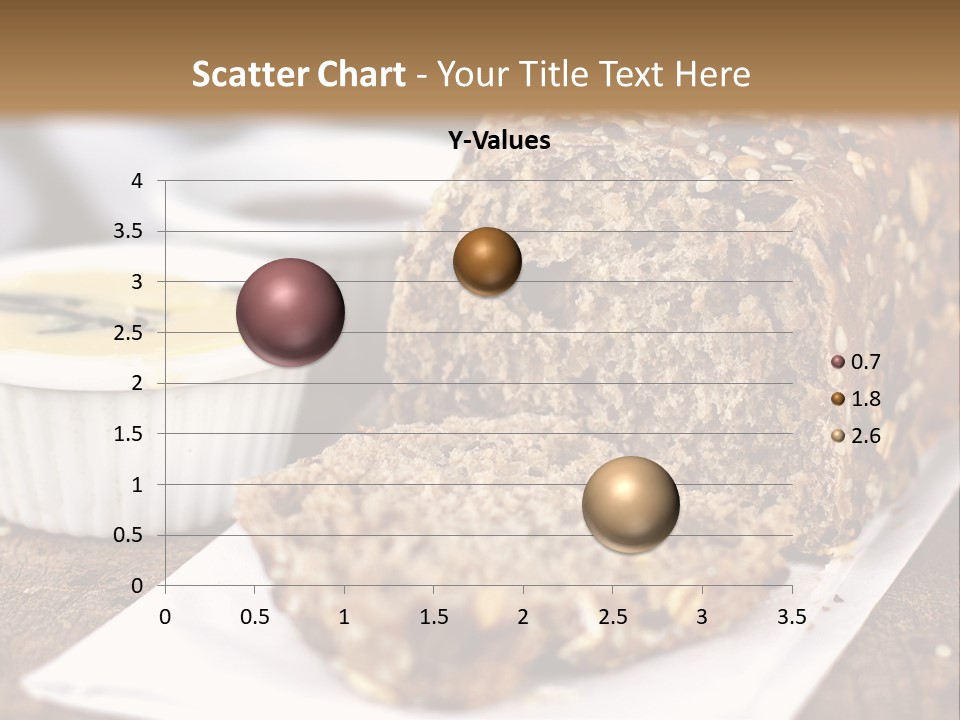 Scatter Chart - Your Title Text Here

Y-Values

4
3.5
3
2.5
2
1.5
1
0.5
0

0 0.5 1 1.5 2 2.5 3 3.5

0.7
1.8
2.6